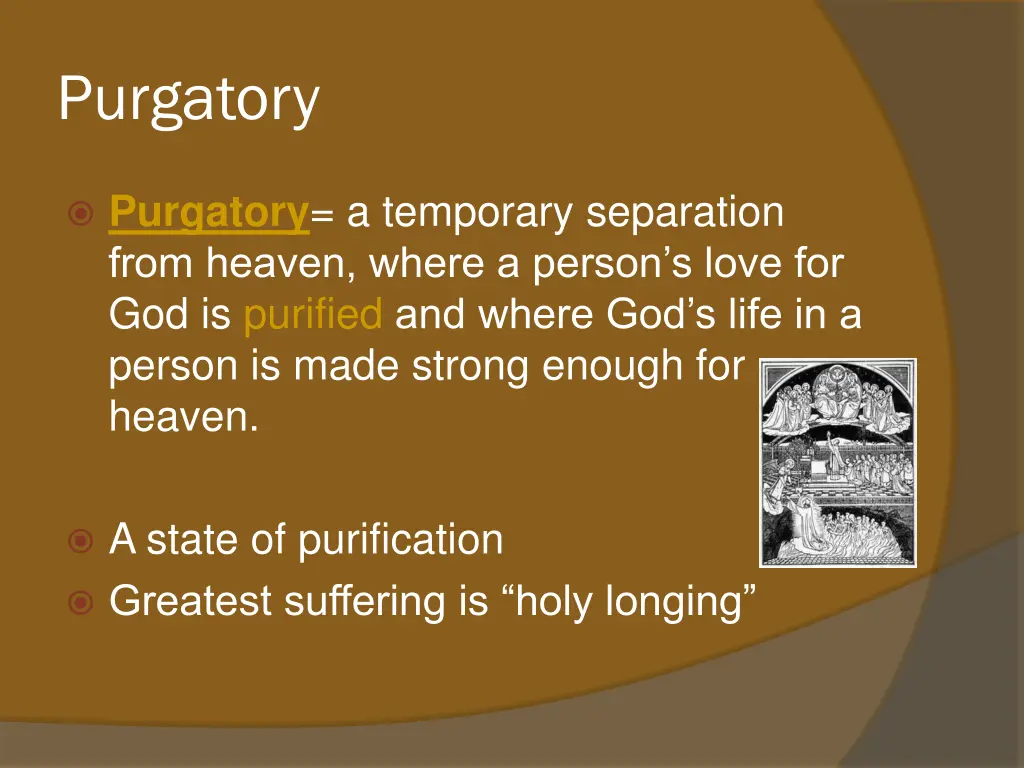 Purgatory

Purgatory= a temporary separation from heaven, where a person’s love for God is purified and where God’s life in a person is made strong enough for heaven.

A state of purification

Greatest suffering is “holy longing”